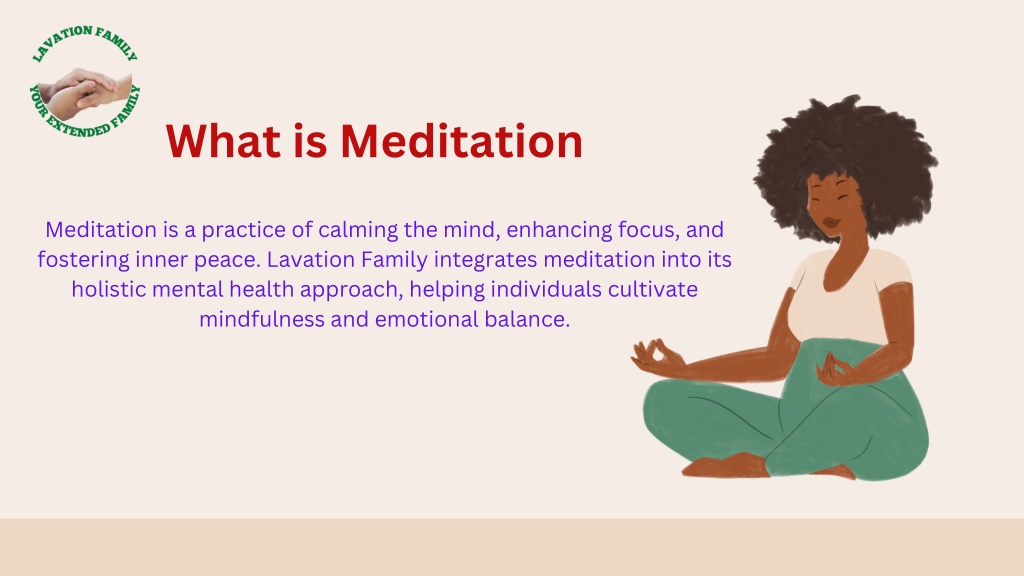 LAVATION FAMILY
YOUR EXTENDED FAMILY

What is Meditation

Meditation is a practice of calming the mind, enhancing focus, and fostering inner peace. Lavation Family integrates meditation into its holistic mental health approach, helping individuals cultivate mindfulness and emotional balance.